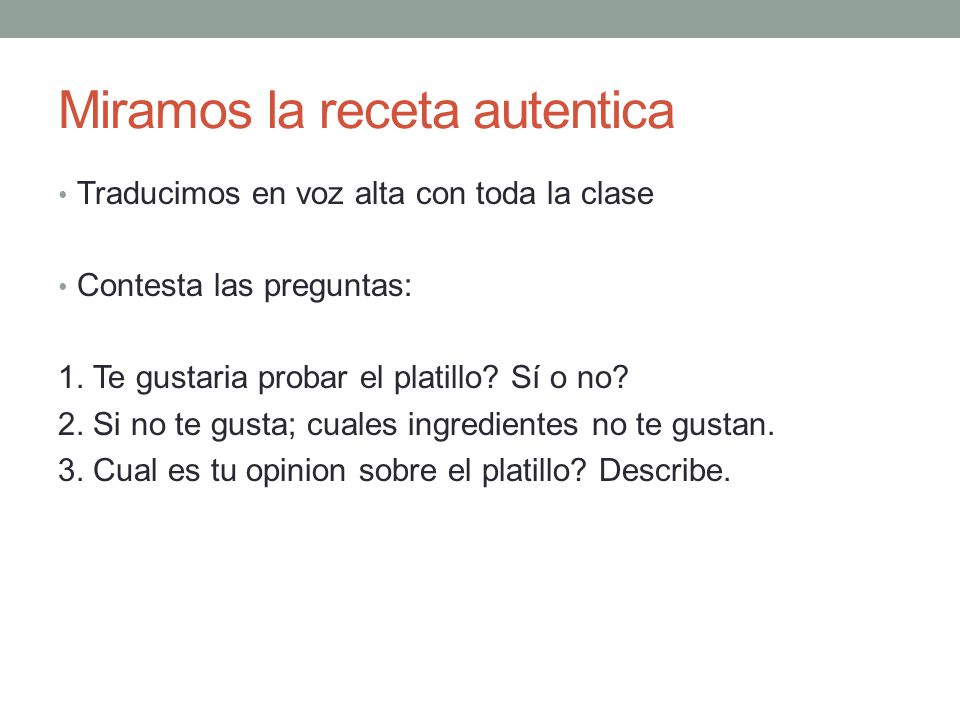 Miramos la receta autentica

• Traducimos en voz alta con toda la clase

• Contesta las preguntas:

1. Te gustaria probar el platillo? Sí o no?
2. Si no te gusta; cuales ingredientes no te gustan.
3. Cual es tu opinion sobre el platillo? Describe.